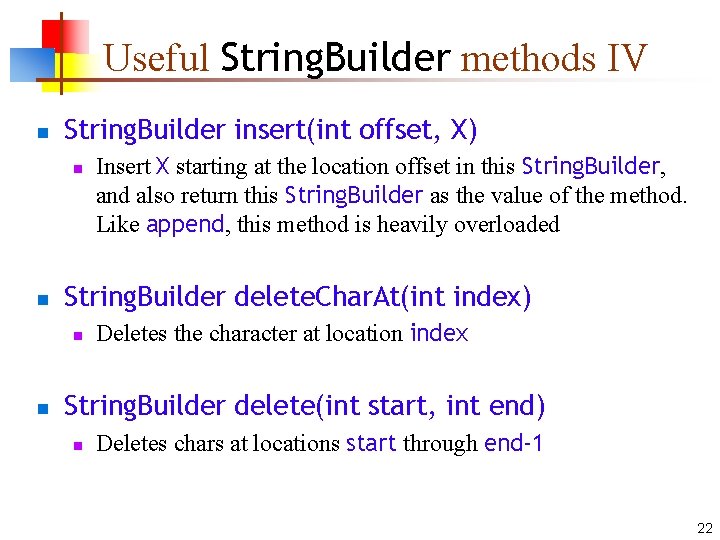 Useful StringBuilder methods IV

• StringBuilder insert(int offset, X)

• Insert X starting at the location offset in this StringBuilder, and also return this StringBuilder as the value of the method. Like append, this method is heavily overloaded

• StringBuilder deleteCharAt(int index)

• Deletes the character at location index

• StringBuilder delete(int start, int end)

• Deletes chars at locations start through end-1

22